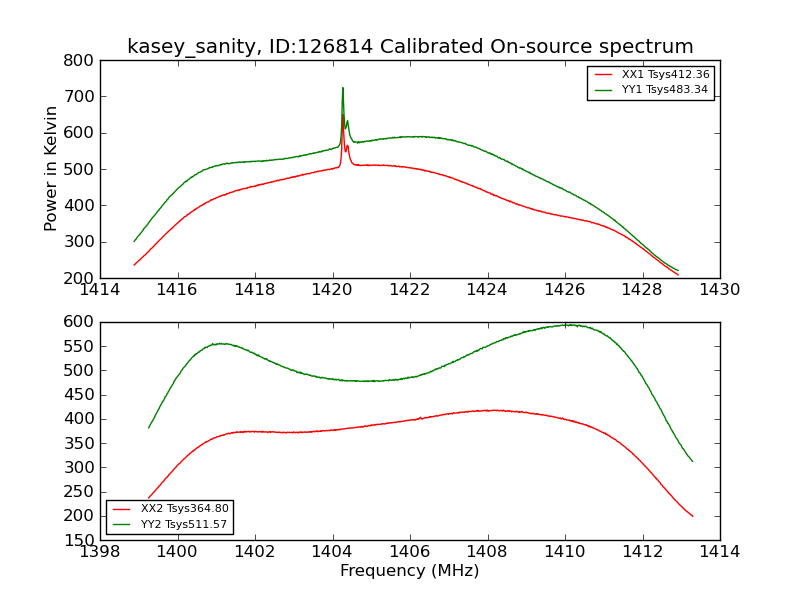 kasey_sanity, ID:126814 Calibrated On-source spectrum

Power in Kelvin

800
700
600
500
400
300
200

1414 1416 1418 1420 1422 1424 1426 1428 1430

XX1 Tsys412.36
YY1 Tsys483.34

600
550
500
450
400
350
300
250
200
150

1398 1400 1402 1404 1406 1408 1410 1412 1414

XX2 Tsys364.80
YY2 Tsys511.57

Frequency (MHz)